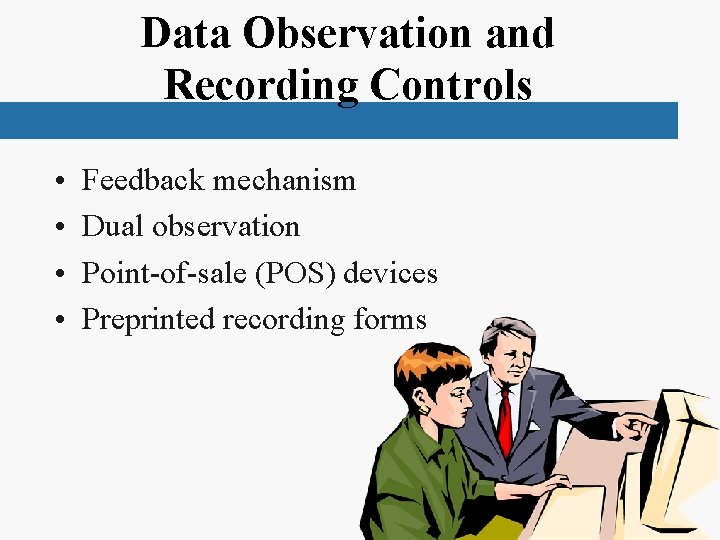 Data Observation and Recording Controls

• Feedback mechanism
• Dual observation
• Point-of-sale (POS) devices
• Preprinted recording forms